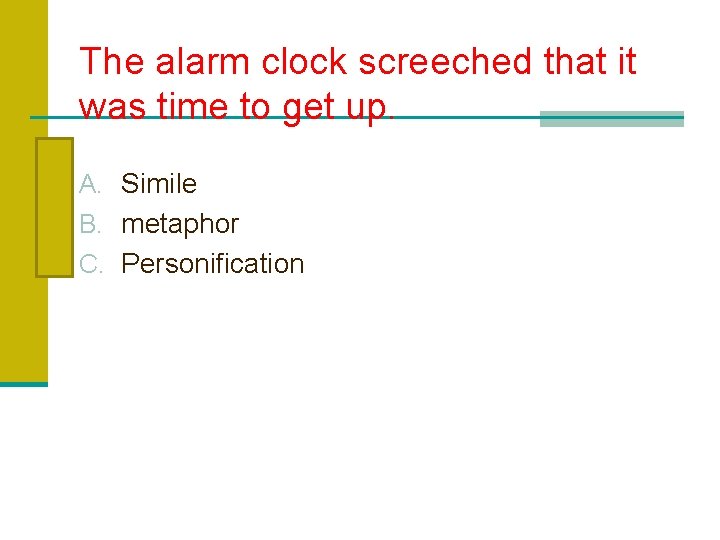 The alarm clock screeched that it was time to get up.

A. Simile
B. metaphor
C. Personification